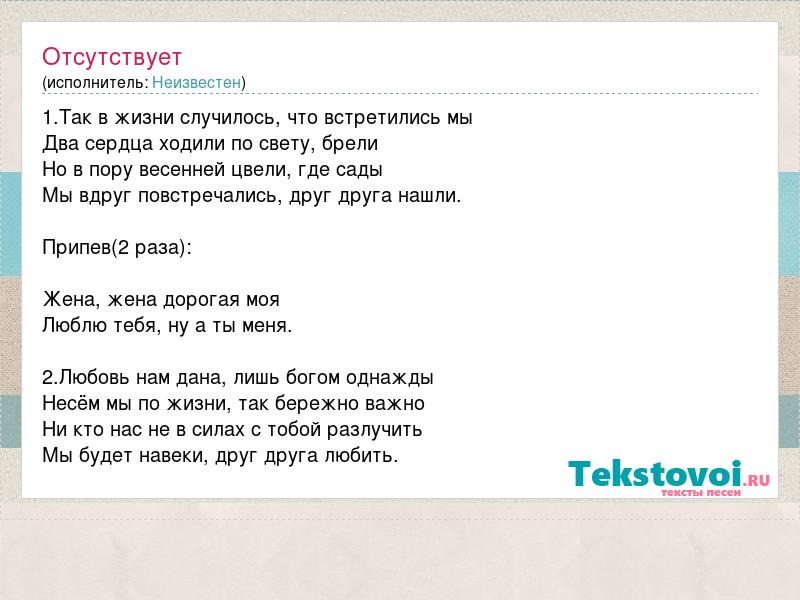 Отсутствует
(исполнитель: Неизвестен)

1.Так в жизни случилось, что встретились мы
Два сердца ходили по свету, брели
Но в пору весенней цвели, где сады
Мы вдруг повстречались, друг друга нашли.

Припев(2 раза):

Жена, жена дорогая моя
Люблю тебя, ну а ты меня.

2.Любовь нам дана, лишь богом однажды
Несём мы по жизни, так бережно важно
Ни кто нас не в силах с тобой разлучить
Мы будет навеки, друг друга любить.

Tekstovoi.RU
тексты песен